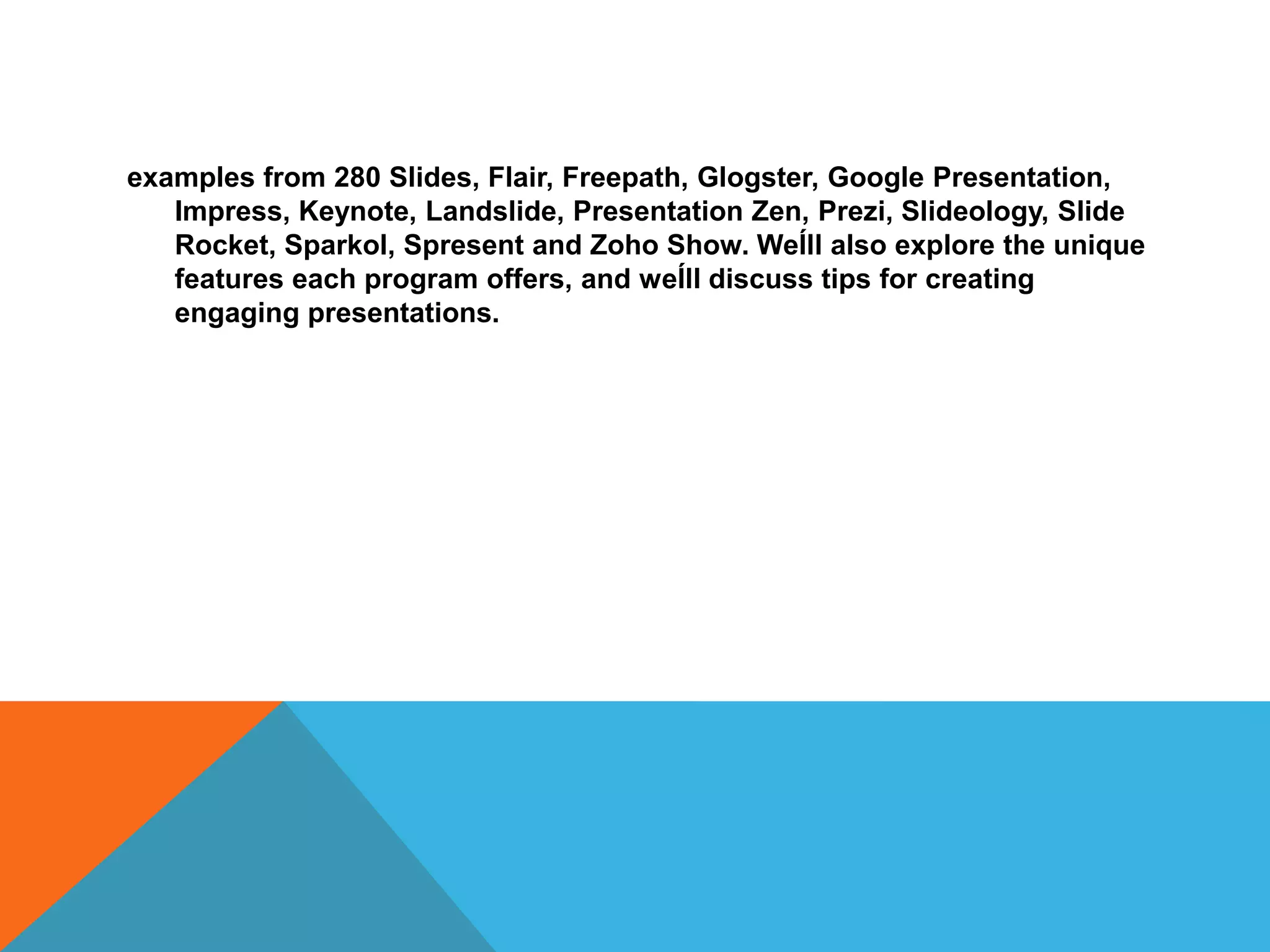 examples from 280 Slides, Flair, Freepath, Glogster, Google Presentation, Impress, Keynote, Landslide, Presentation Zen, Prezi, Slideology, Slide Rocket, Sparkol, Spresent and Zoho Show. WeÍll also explore the unique features each program offers, and weÍll discuss tips for creating engaging presentations.